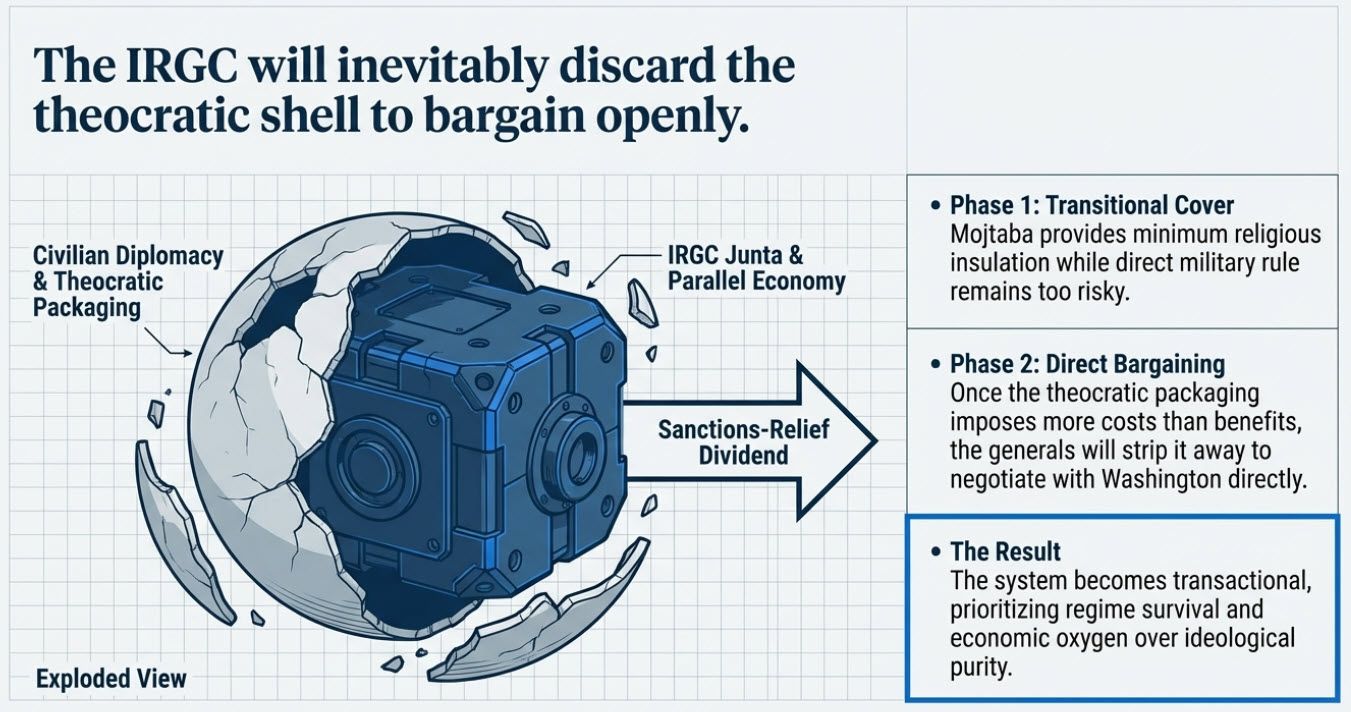 The IRGC will inevitably discard the theocratic shell to bargain openly.

Civilian Diplomacy & Theocratic Packaging

IRGC Junta & Parallel Economy

Sanctions-Relief Dividend

Exploded View

• Phase 1: Transitional Cover
Mojtaba provides minimum religious insulation while direct military rule remains too risky.

• Phase 2: Direct Bargaining
Once the theocratic packaging imposes more costs than benefits, the generals will strip it away to negotiate with Washington directly.

• The Result
The system becomes transactional, prioritizing regime survival and economic oxygen over ideological purity.